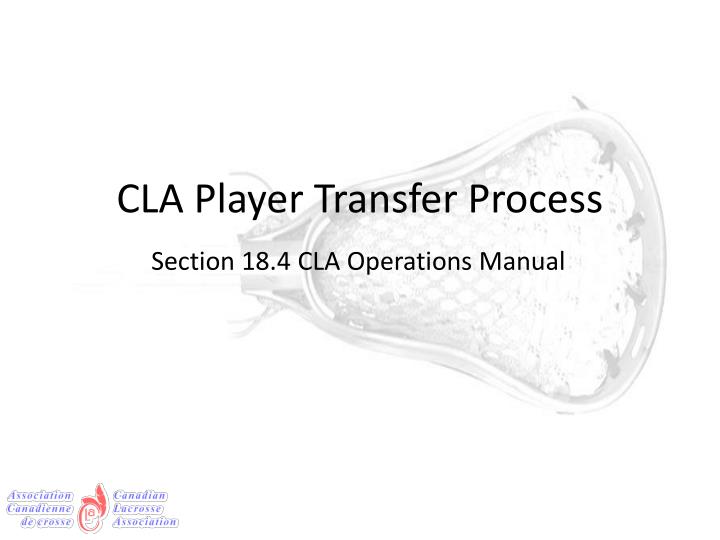 CLA Player Transfer Process

Section 18.4 CLA Operations Manual

Association Canadienne de crosse

Canadian Lacrosse Association